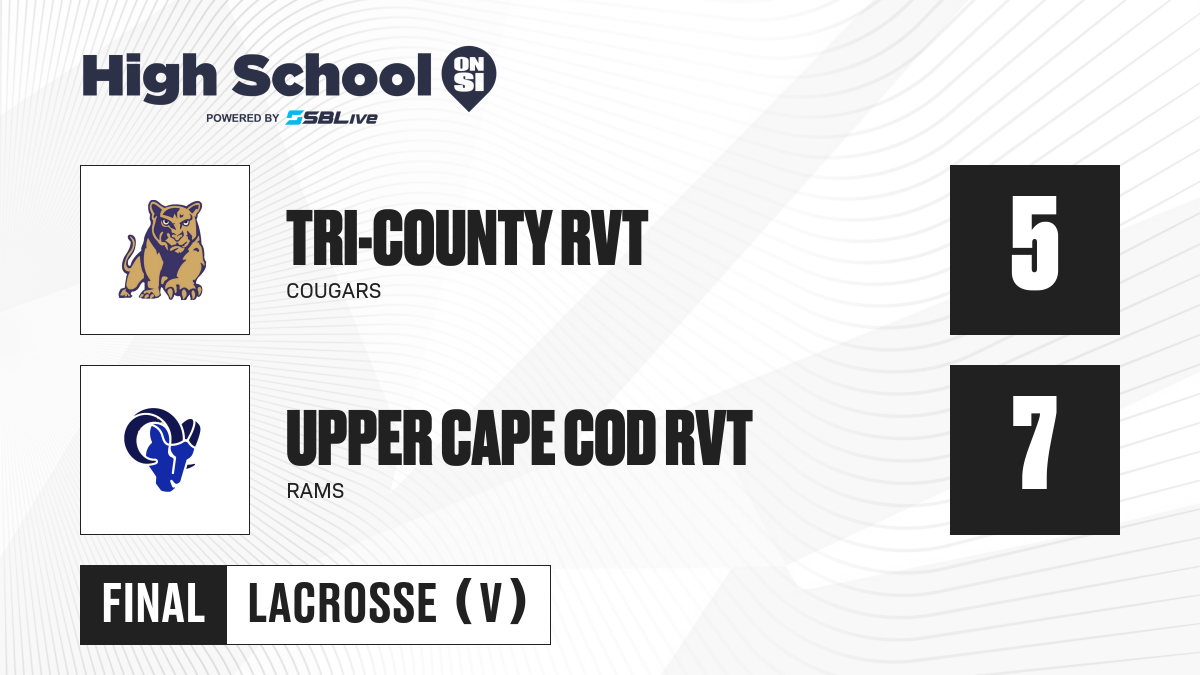 High School ON SI
POWERED BY SBLive

TRI-COUNTY RVT
COUGARS
5

UPPER CAPE COD RVT
RAMS
7

FINAL
LACROSSE (V)